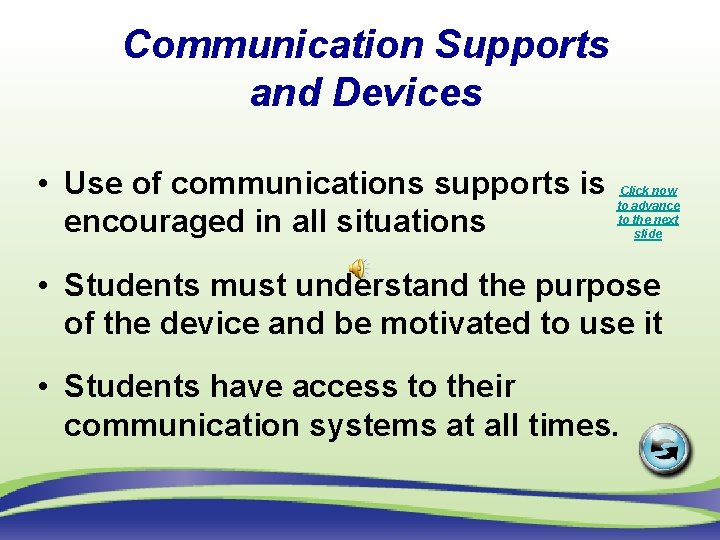 Communication Supports and Devices

• Use of communications supports is encouraged in all situations

Click now to advance to the next slide

• Students must understand the purpose of the device and be motivated to use it

• Students have access to their communication systems at all times.